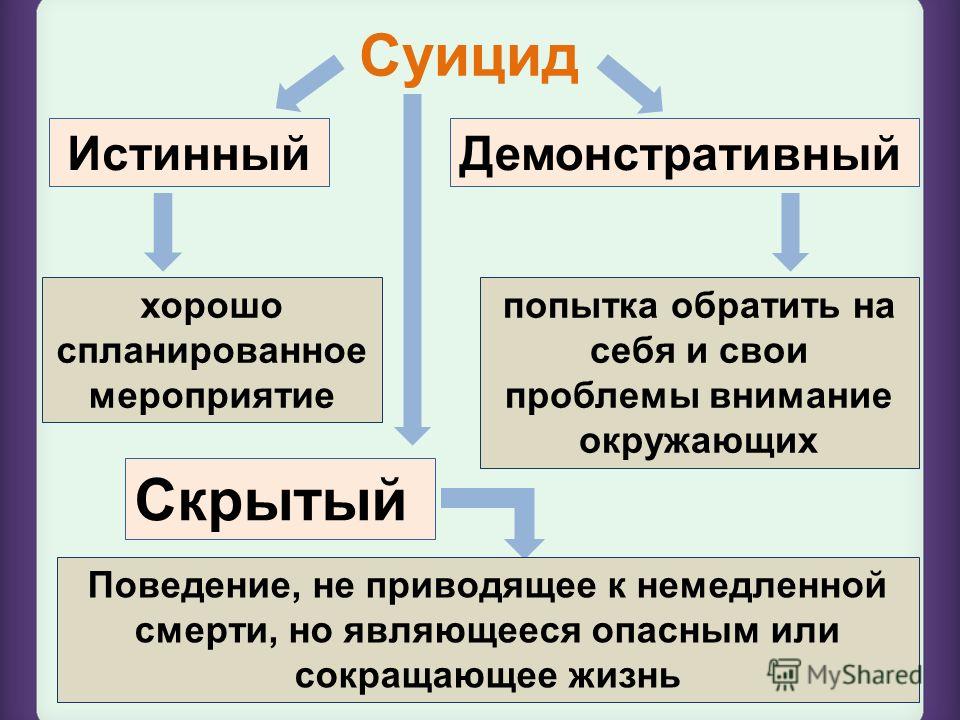 Суицид

Истинный

Демонстративный

хорошо спланированное мероприятие

попытка обратить на себя и свои проблемы внимание окружающих

Скрытый

Поведение, не приводящее к немедленной смерти, но являющееся опасным или сокращающее жизнь

MyShared